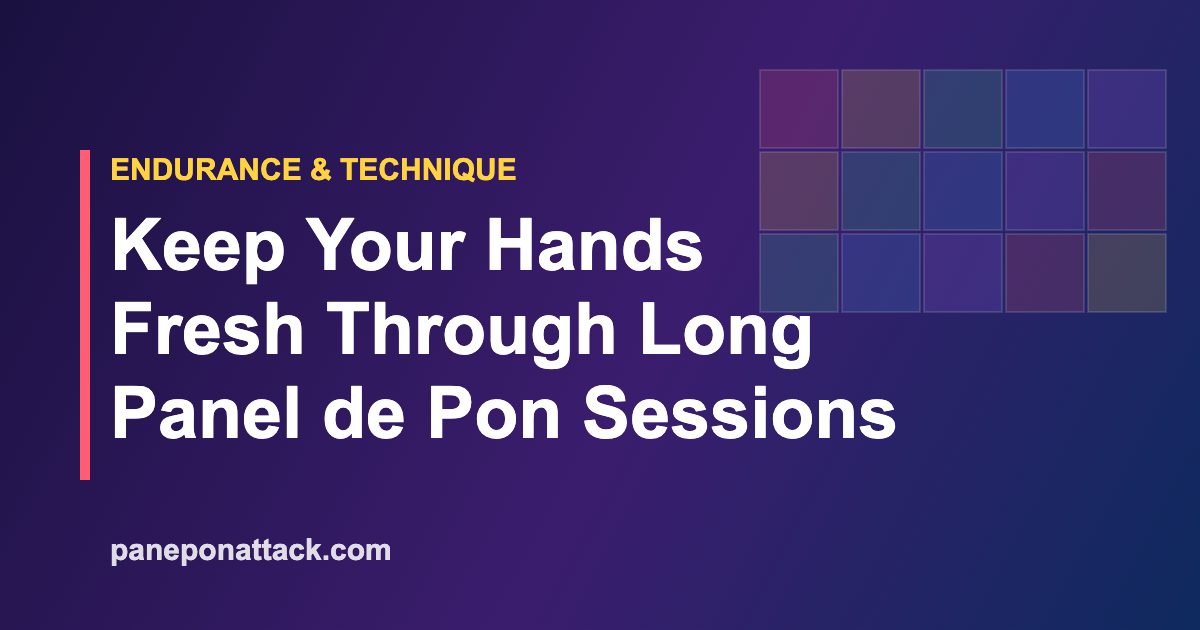 ENDURANCE & TECHNIQUE

Keep Your Hands Fresh Through Long Panel de Pon Sessions

paneponattack.com